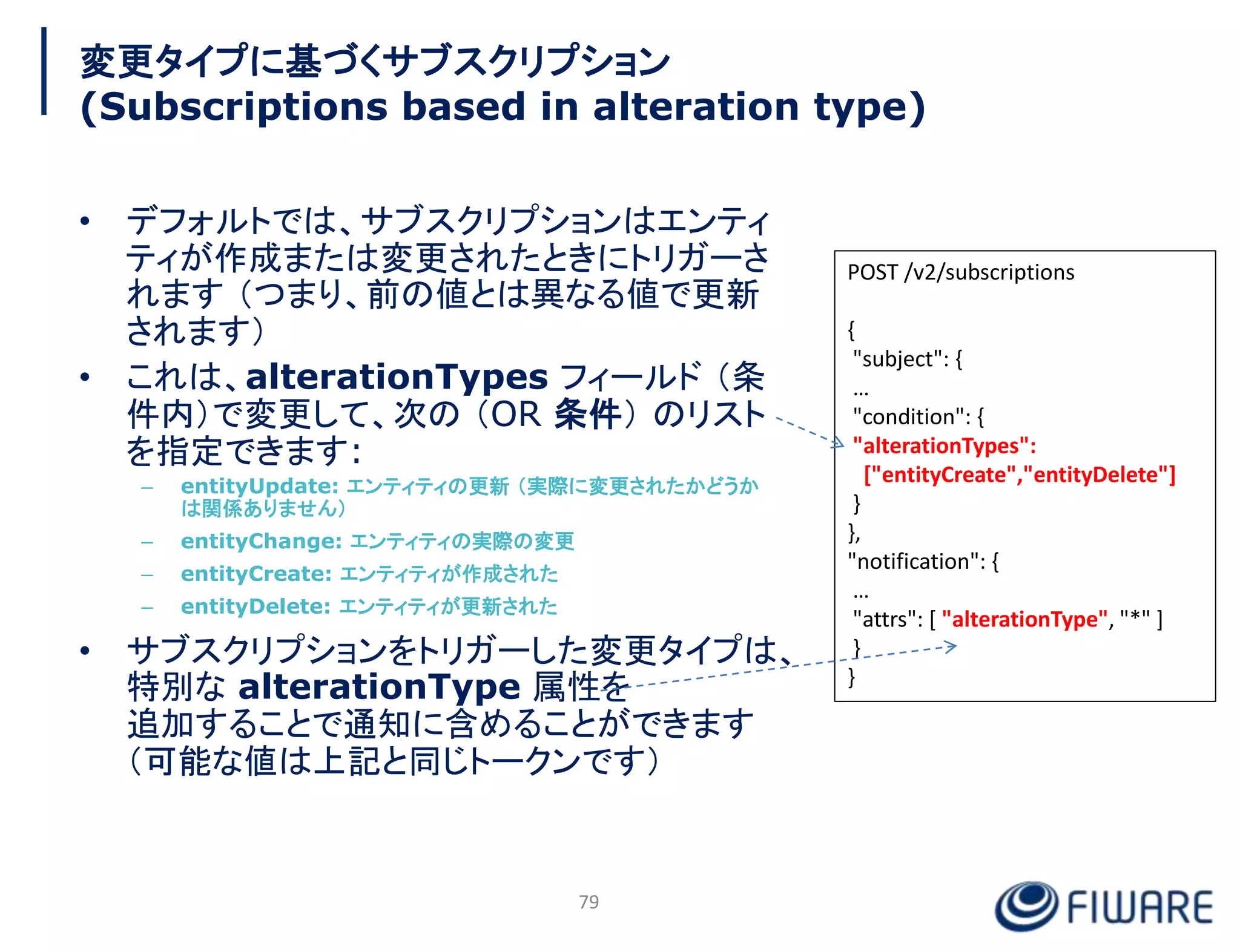 変更タイプに基づくサブスクリプション
(Subscriptions based in alteration type)

• デフォルトでは、サブスクリプションはエンティティが作成または変更されたときにトリガーされます（つまり、前の値とは異なる値で更新されます）

• これは、alterationTypes フィールド（条件内）で変更して、次の（OR 条件）のリストを指定できます：
– entityUpdate: エンティティの更新（実際に変更されたかどうかは関係ありません）
– entityChange: エンティティの実際の変更
– entityCreate: エンティティが作成された
– entityDelete: エンティティが更新された

• サブスクリプションをトリガーした変更タイプは、特別な alterationType 属性を追加することで通知に含めることができます（可能な値は上記と同じトークンです）

POST /v2/subscriptions

{
"subject": {
…
"condition": {
"alterationTypes":
["entityCreate","entityDelete"]
}
},
"notification": {
…
"attrs": [ "alterationType", "*" ]
}
}

79

FIWARE